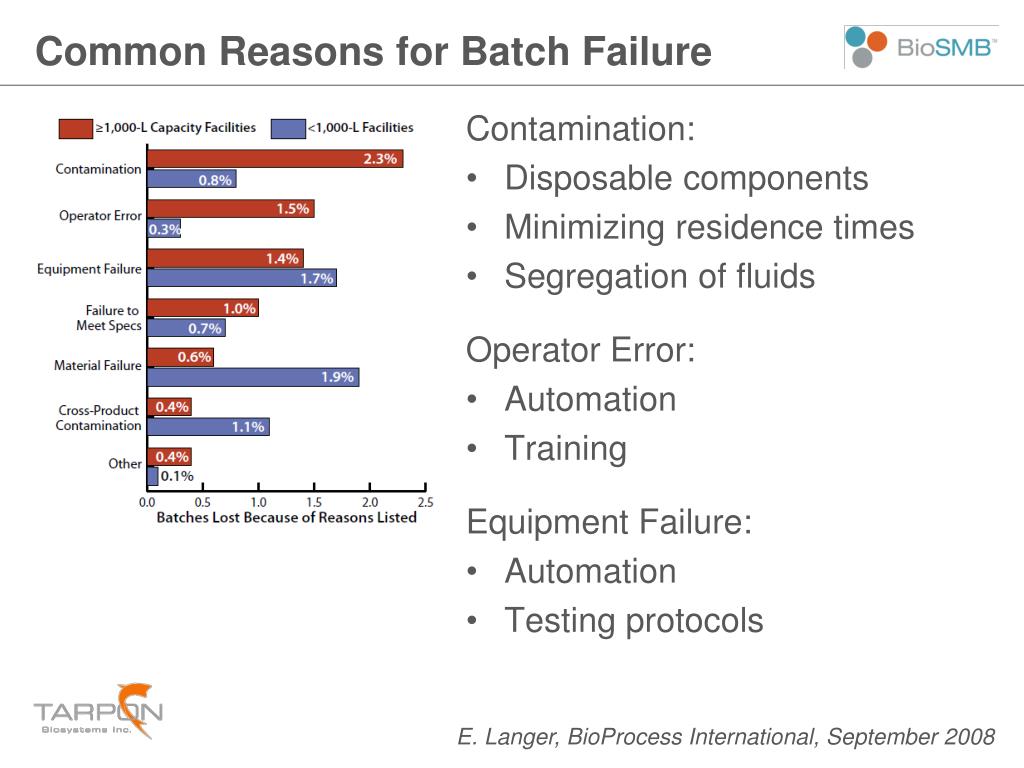 Common Reasons for Batch Failure

BioSMB™

≥1,000-L Capacity Facilities
<1,000-L Facilities

Contamination 2.3% 0.8%
Operator Error 1.5% 0.3%
Equipment Failure 1.4% 1.7%
Failure to Meet Specs 1.0% 0.7%
Material Failure 0.6% 1.9%
Cross-Product Contamination 0.4% 1.1%
Other 0.4% 0.1%

0.0 0.5 1.0 1.5 2.0 2.5
Batches Lost Because of Reasons Listed

Contamination:
• Disposable components
• Minimizing residence times
• Segregation of fluids

Operator Error:
• Automation
• Training

Equipment Failure:
• Automation
• Testing protocols

TARPON
Biosystems Inc.

E. Langer, BioProcess International, September 2008